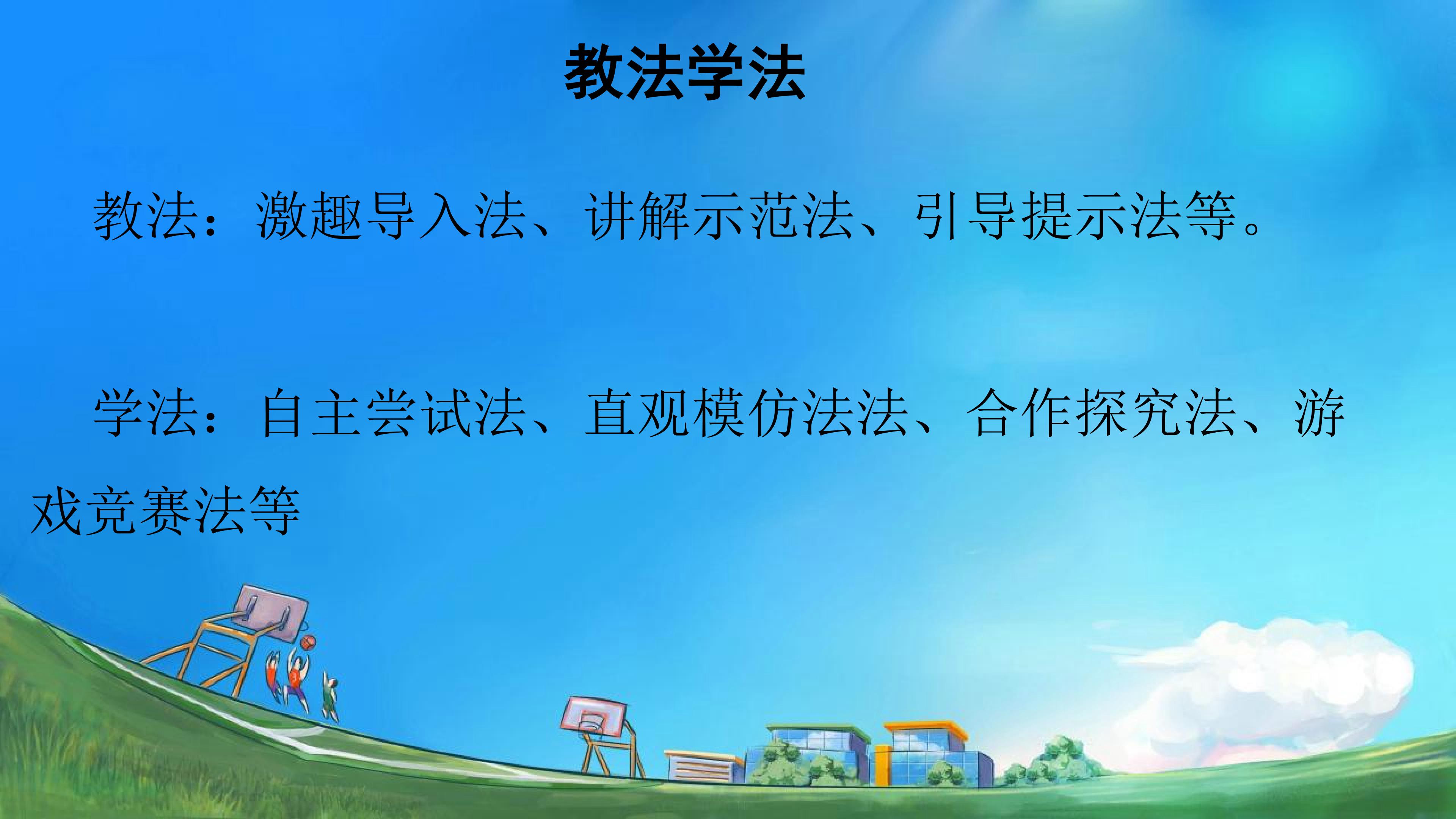 教法学法

教法：激趣导入法、讲解示范法、引导提示法等。

学法：自主尝试法、直观模仿法法、合作探究法、游戏竞赛法等